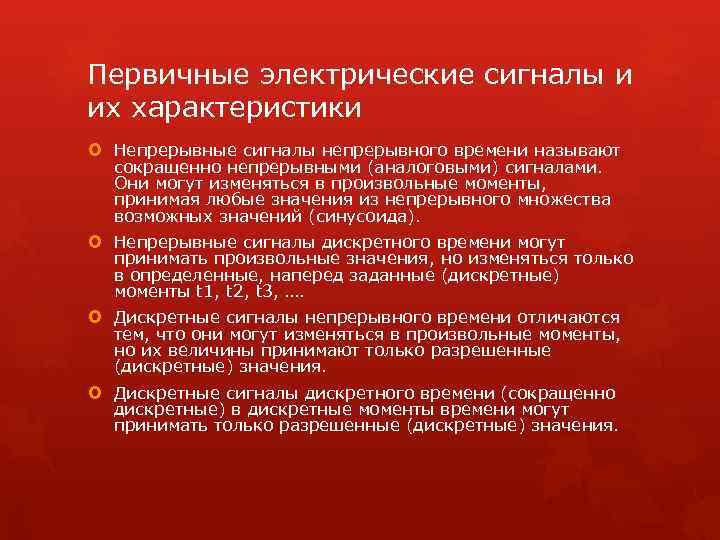 Первичные электрические сигналы и их характеристики

Непрерывные сигналы непрерывного времени называют сокращенно непрерывными (аналоговыми) сигналами. Они могут изменяться в произвольные моменты, принимая любые значения из непрерывного множества возможных значений (синусоида).

Непрерывные сигналы дискретного времени могут принимать произвольные значения, но изменяться только в определенные, наперед заданные (дискретные) моменты t1, t2, t3, ....

Дискретные сигналы непрерывного времени отличаются тем, что они могут изменяться в произвольные моменты, но их величины принимают только разрешенные (дискретные) значения.

Дискретные сигналы дискретного времени (сокращенно дискретные) в дискретные моменты времени могут принимать только разрешенные (дискретные) значения.